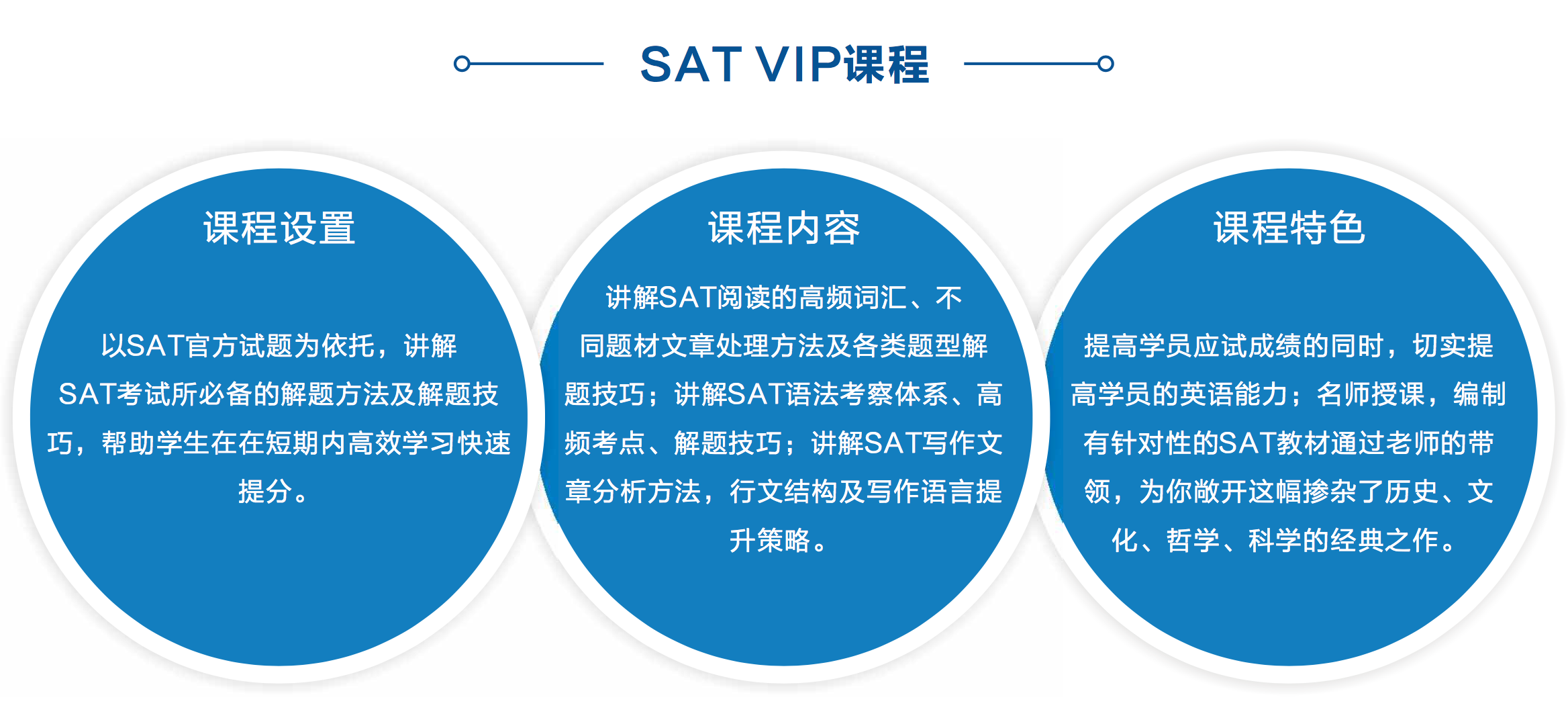 SAT VIP课程

课程设置

以SAT官方试题为依托，讲解SAT考试所必备的解题方法及解题技巧，帮助学生在在短期内高效学习快速提分。

课程内容

讲解SAT阅读的高频词汇、不同题材文章处理方法及各类题型解题技巧；讲解SAT语法考察体系、高频考点、解题技巧；讲解SAT写作文章分析方法，行文结构及写作语言提升策略。

课程特色

提高学员应试成绩的同时，切实提高学员的英语能力；名师授课，编制有针对性的SAT教材通过老师的带领，为你敞开这幅掺杂了历史、文化、哲学、科学的经典之作。